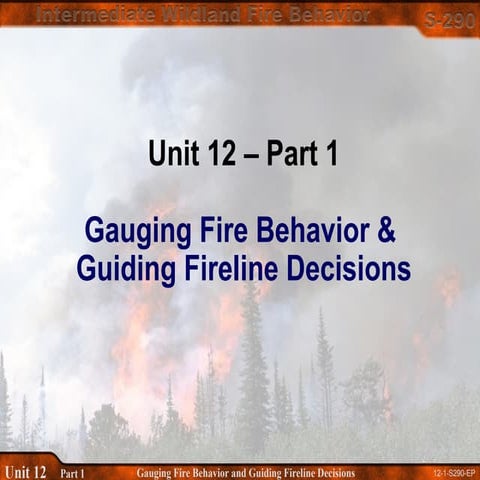 Intermediate Wildland Fire Behavior

S-290

Unit 12 – Part 1

Gauging Fire Behavior & Guiding Fireline Decisions

Unit 12 Part 1 Gauging Fire Behavior and Guiding Fireline Decisions 12-1-S290-EP